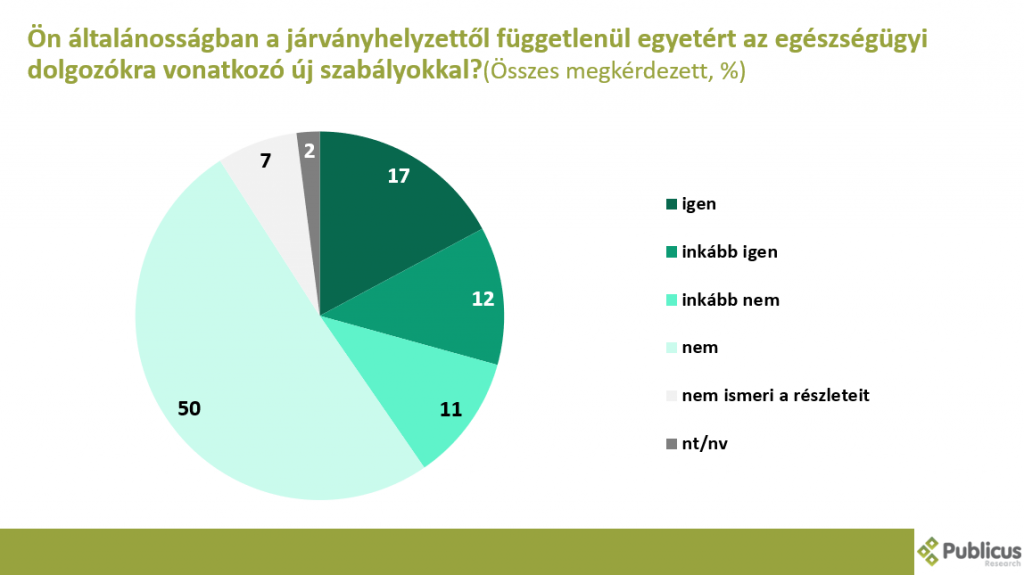 Ön általánosságban a járványhelyzettől függetlenül egyetért az egészségügyi dolgozókra vonatkozó új szabályokkal?(Összes megkérdezett, %)

17
12
11
50
7
2

igen
inkább igen
inkább nem
nem
nem ismeri a részleteit
nt/nv

Publicus Research